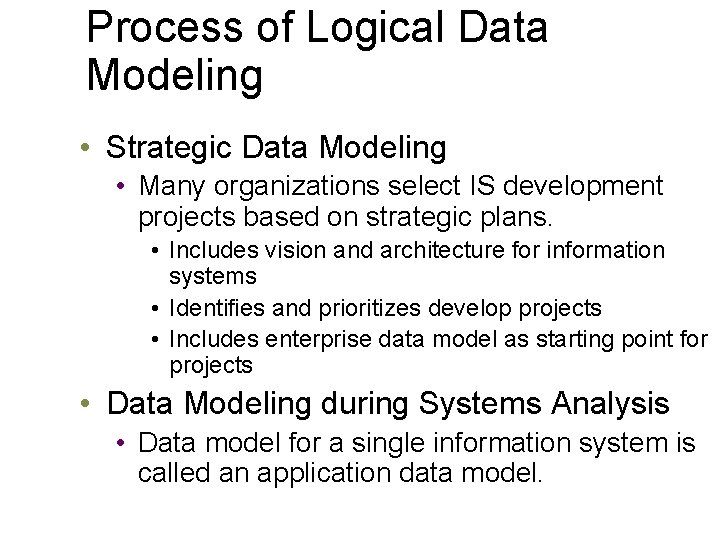 Process of Logical Data Modeling

• Strategic Data Modeling
  • Many organizations select IS development projects based on strategic plans.
    • Includes vision and architecture for information systems
    • Identifies and prioritizes develop projects
    • Includes enterprise data model as starting point for projects
• Data Modeling during Systems Analysis
  • Data model for a single information system is called an application data model.